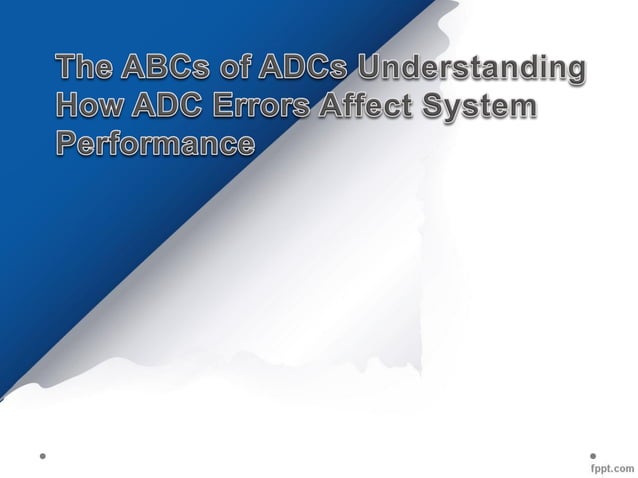 The ABCs of ADCs Understanding How ADC Errors Affect System Performance

fppt.com